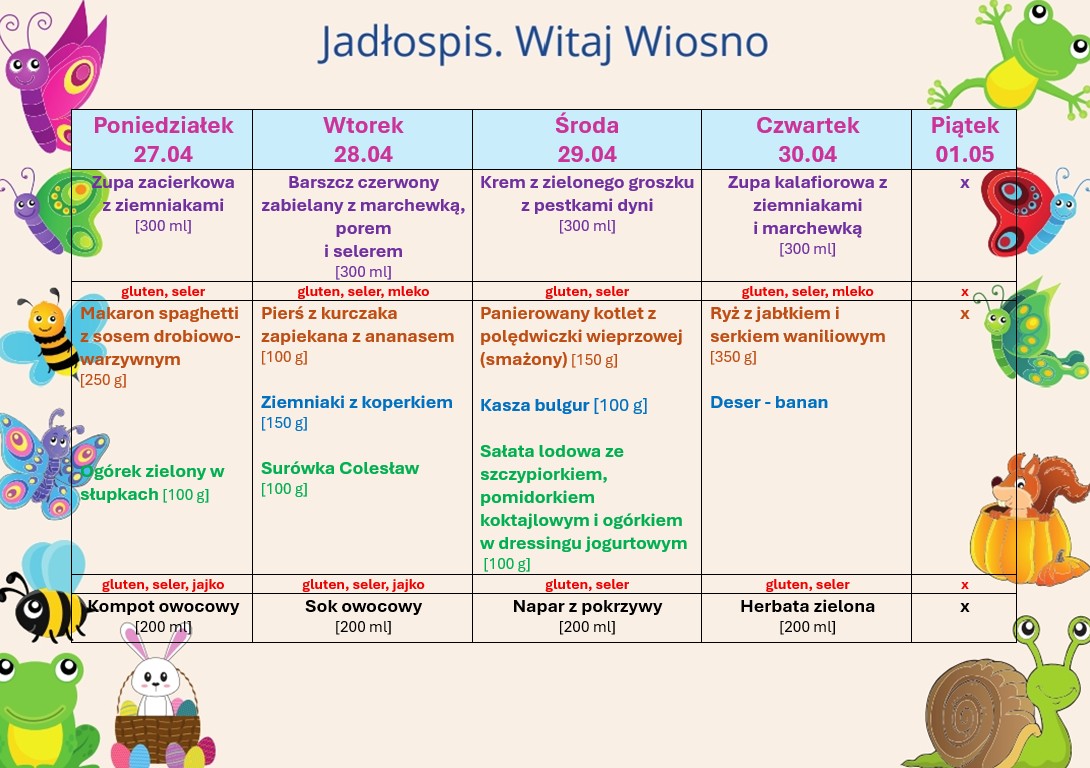 Jadłospis. Witaj Wiosno

| Poniedziałek 27.04 | Wtorek 28.04 | Środa 29.04 | Czwartek 30.04 | Piątek 01.05 |
|---|---|---|---|---|
| Zupa zacierkowa z ziemniakami [300 ml] | Barszcz czerwony zabielany z marchewką, porem i selerem [300 ml] | Krem z zielonego groszku z pestkami dyni [300 ml] | Zupa kalafiorowa z ziemniakami i marchewką [300 ml] | x |
| gluten, seler | gluten, seler, mleko | gluten, seler | gluten, seler, mleko | x |
| Makaron spaghetti z sosem drobiowo-warzywnym [250 g] Ogórek zielony w słupkach [100 g] | Pierś z kurczaka zapiekana z ananasem [100 g] Ziemniaki z koperkiem [150 g] Surówka Colesław [100 g] | Panierowany kotlet z polędwiczki wieprzowej (smażony) [150 g] Kasza bulgur [100 g] Sałata lodowa ze szczypiorkiem, pomidorkiem koktajlowym i ogórkiem w dressingu jogurtowym [100 g] | Ryż z jabłkiem i serkiem waniliowym [350 g] Deser - banan | x |
| gluten, seler, jajko | gluten, seler, jajko | gluten, seler | gluten, seler | x |
| Kompot owocowy [200 ml] | Sok owocowy [200 ml] | Napar z pokrzywy [200 ml] | Herbata zielona [200 ml] | x |